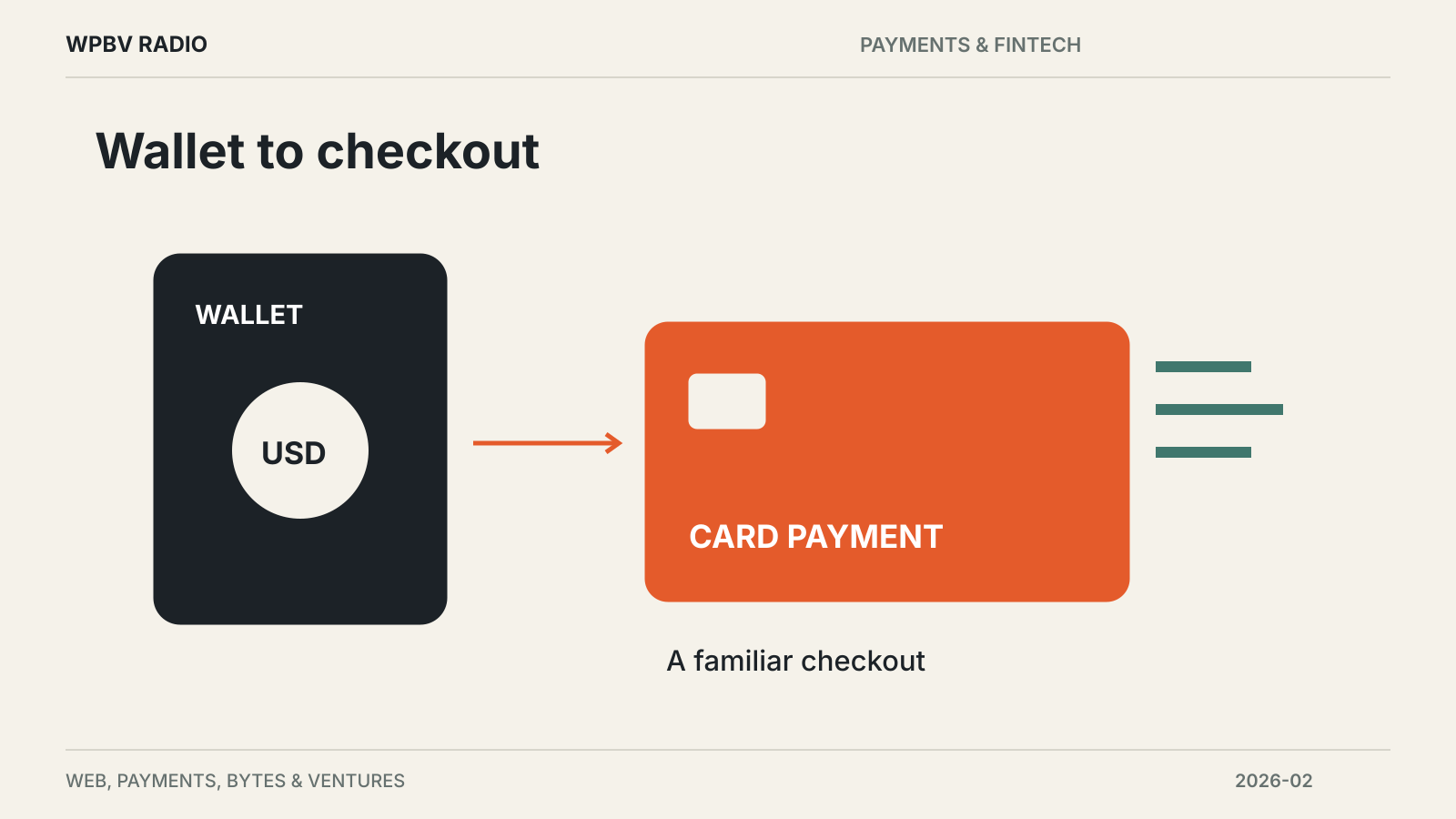 WPBV RADIO

PAYMENTS & FINTECH

Wallet to checkout

WALLET

USD

CARD PAYMENT

A familiar checkout

WEB, PAYMENTS, BYTES & VENTURES

2026-02